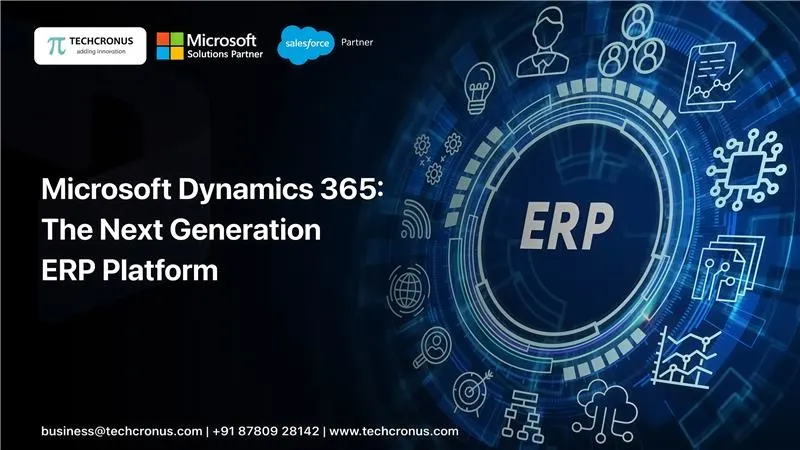 TECHCRONUS
adding innovation

Microsoft
Solutions Partner

salesforce Partner

Microsoft Dynamics 365:
The Next Generation
ERP Platform

ERP

business@techcronus.com | +91 87809 28142 | www.techcronus.com